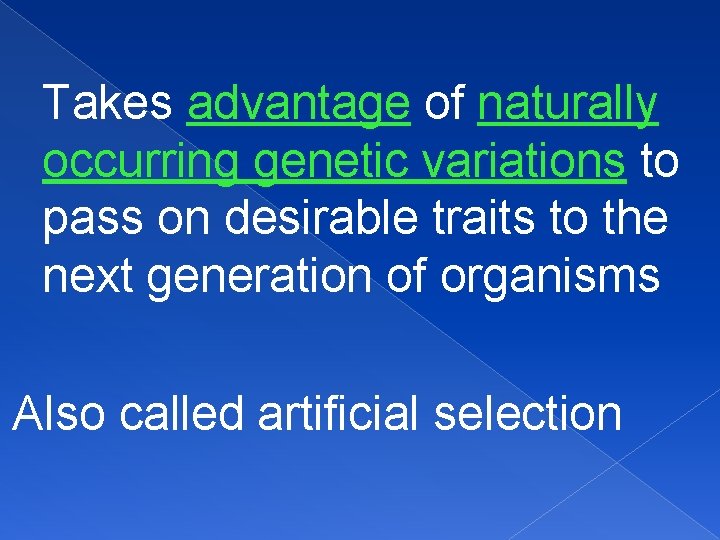 Takes advantage of naturally occurring genetic variations to pass on desirable traits to the next generation of organisms

Also called artificial selection